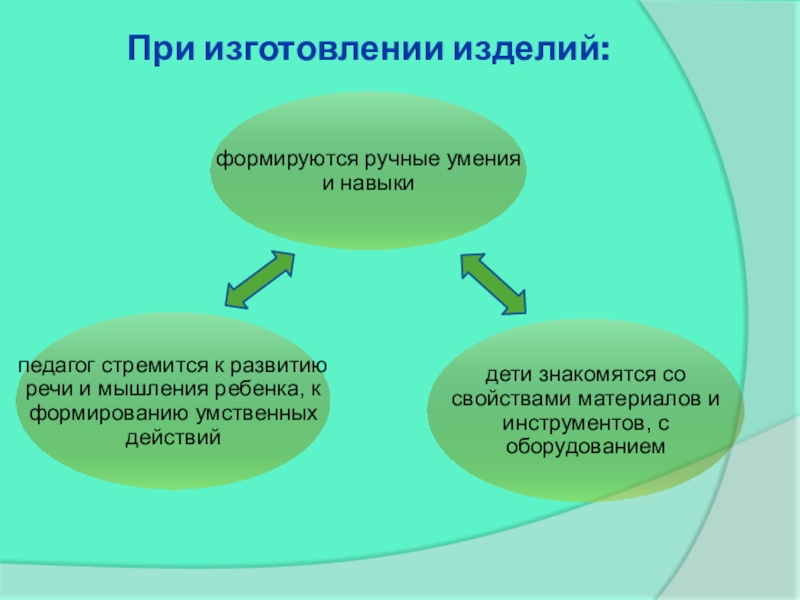 При изготовлении изделий:

формируются ручные умения и навыки

педагог стремится к развитию речи и мышления ребенка, к формированию умственных действий

дети знакомятся со свойствами материалов и инструментов, с оборудованием